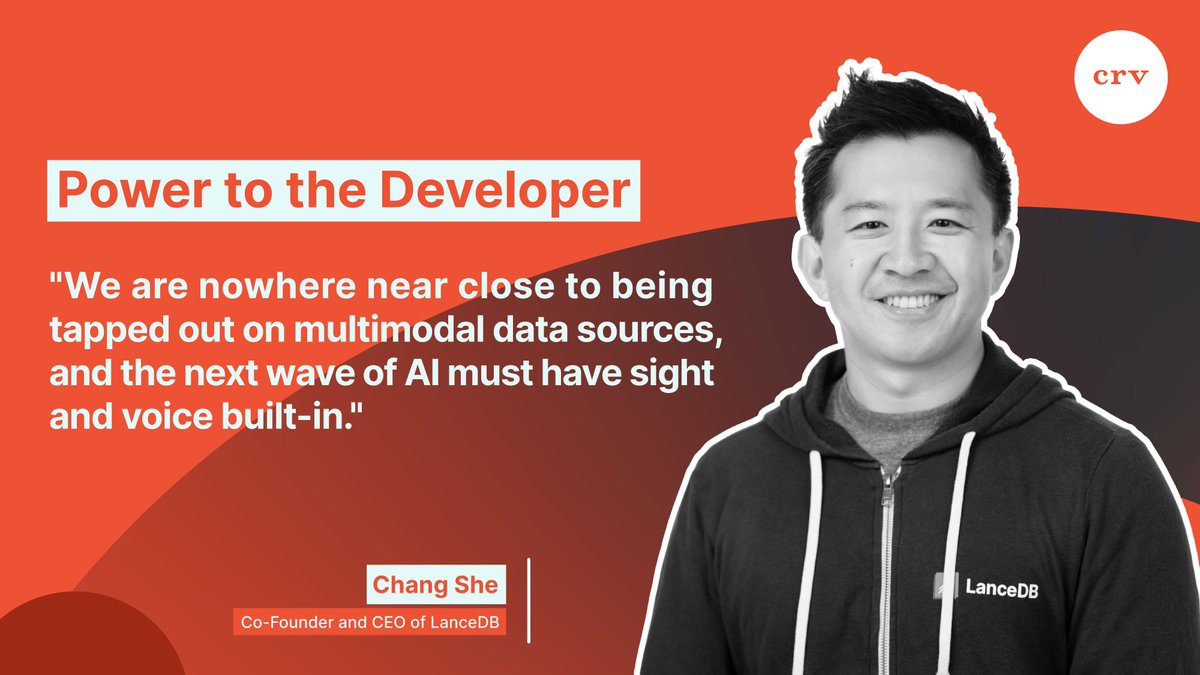 crv

Power to the Developer

"We are nowhere near close to being tapped out on multimodal data sources, and the next wave of AI must have sight and voice built-in."

Chang She

Co-Founder and CEO of LanceDB

LanceDB